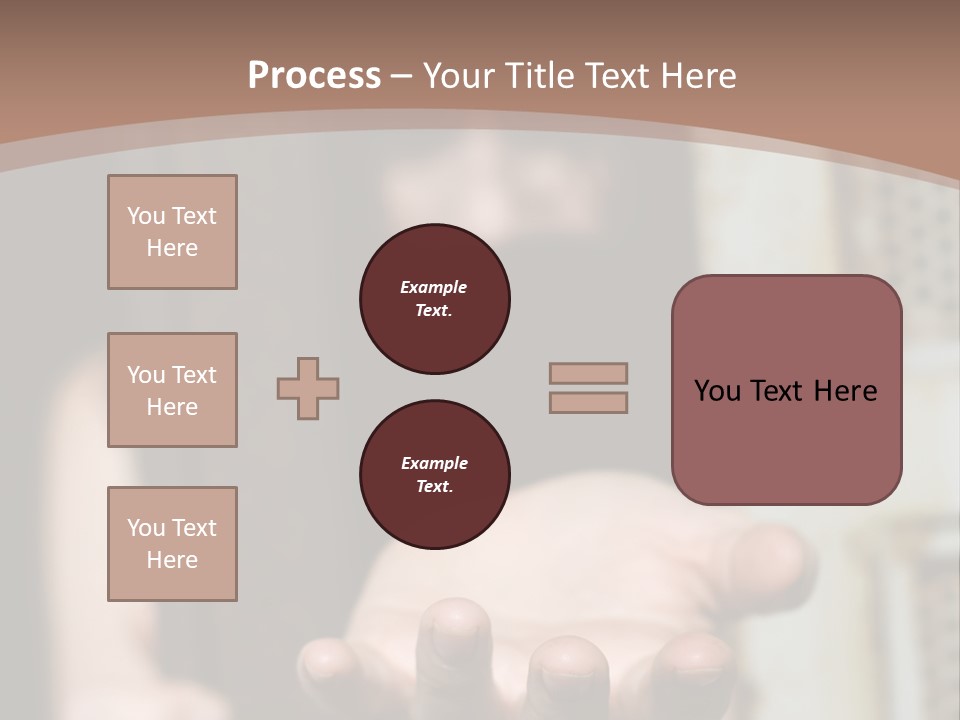 Process – Your Title Text Here

You Text Here

You Text Here

You Text Here

Example Text.

Example Text.

You Text Here